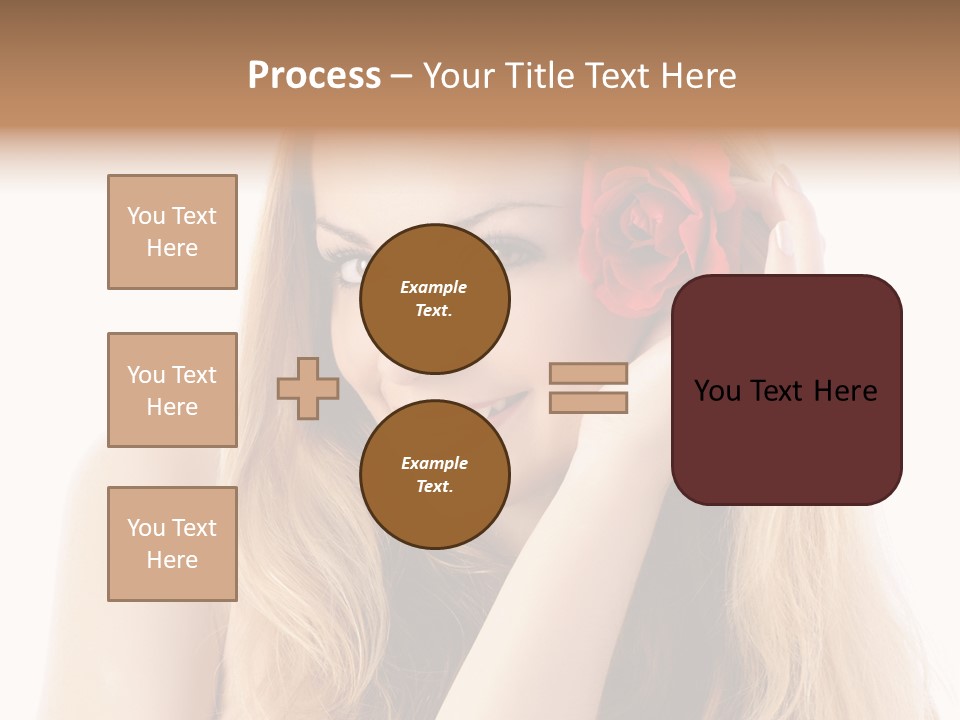 Process – Your Title Text Here

You Text Here

You Text Here

You Text Here

Example Text.

Example Text.

You Text Here